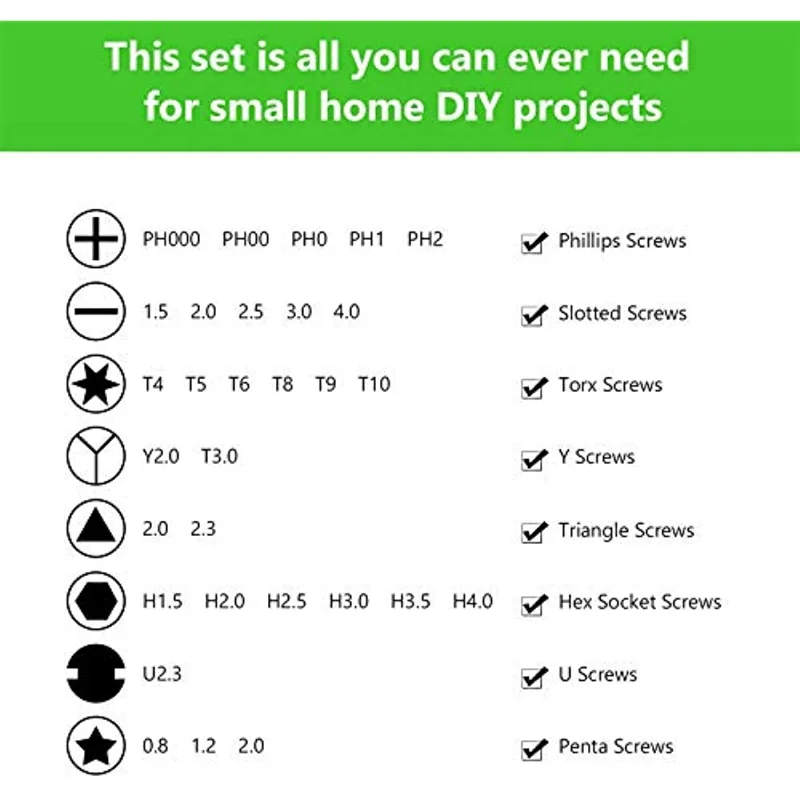 This set is all you can ever need for small home DIY projects

PH000 PH00 PH0 PH1 PH2 Phillips Screws

1.5 2.0 2.5 3.0 4.0 Slotted Screws

T4 T5 T6 T8 T9 T10 Torx Screws

Y2.0 T3.0 Y Screws

2.0 2.3 Triangle Screws

H1.5 H2.0 H2.5 H3.0 H3.5 H4.0 Hex Socket Screws

U2.3 U Screws

0.8 1.2 2.0 Penta Screws